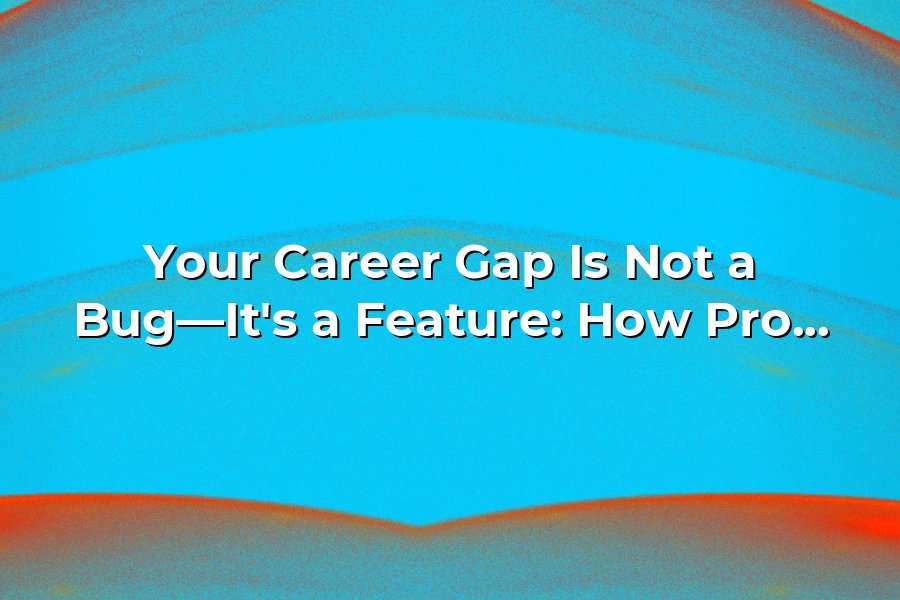 Your Career Gap Is Not a Bug—It's a Feature: How Pro...